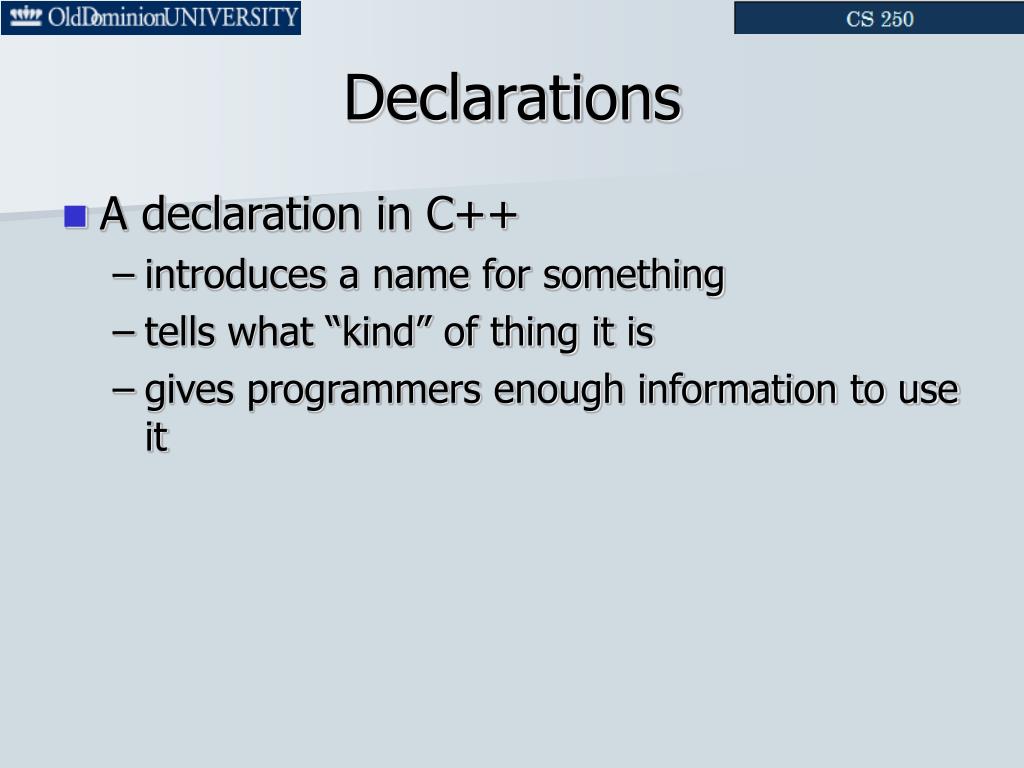 OldDominionUNIVERSITY

CS 250

Declarations

A declaration in C++

– introduces a name for something

– tells what “kind” of thing it is

– gives programmers enough information to use it